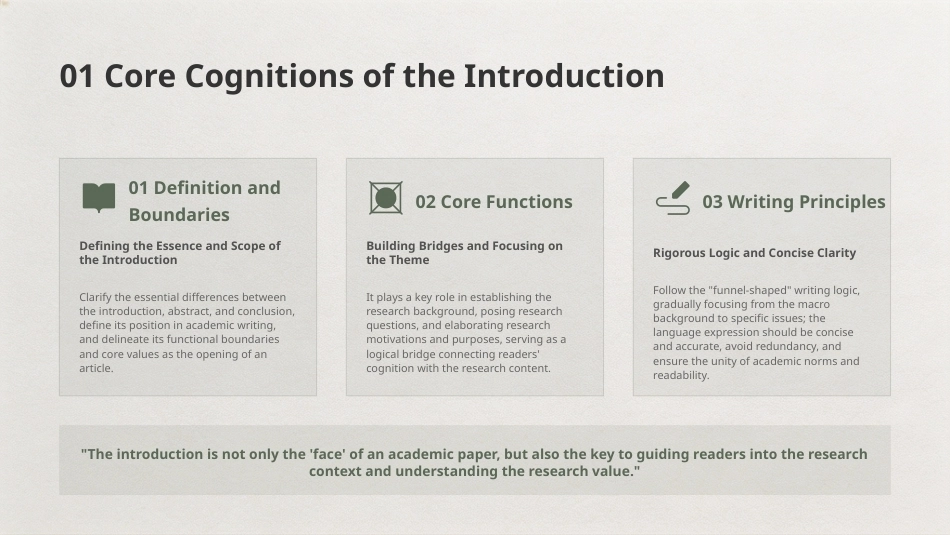 01 Core Cognitions of the Introduction

01 Definition and Boundaries

Defining the Essence and Scope of the Introduction

Clarify the essential differences between the introduction, abstract, and conclusion, define its position in academic writing, and delineate its functional boundaries and core values as the opening of an article.

02 Core Functions

Building Bridges and Focusing on the Theme

It plays a key role in establishing the research background, posing research questions, and elaborating research motivations and purposes, serving as a logical bridge connecting readers' cognition with the research content.

03 Writing Principles

Rigorous Logic and Concise Clarity

Follow the "funnel-shaped" writing logic, gradually focusing from the macro background to specific issues; the language expression should be concise and accurate, avoid redundancy, and ensure the unity of academic norms and readability.

"The introduction is not only the 'face' of an academic paper, but also the key to guiding readers into the research context and understanding the research value."